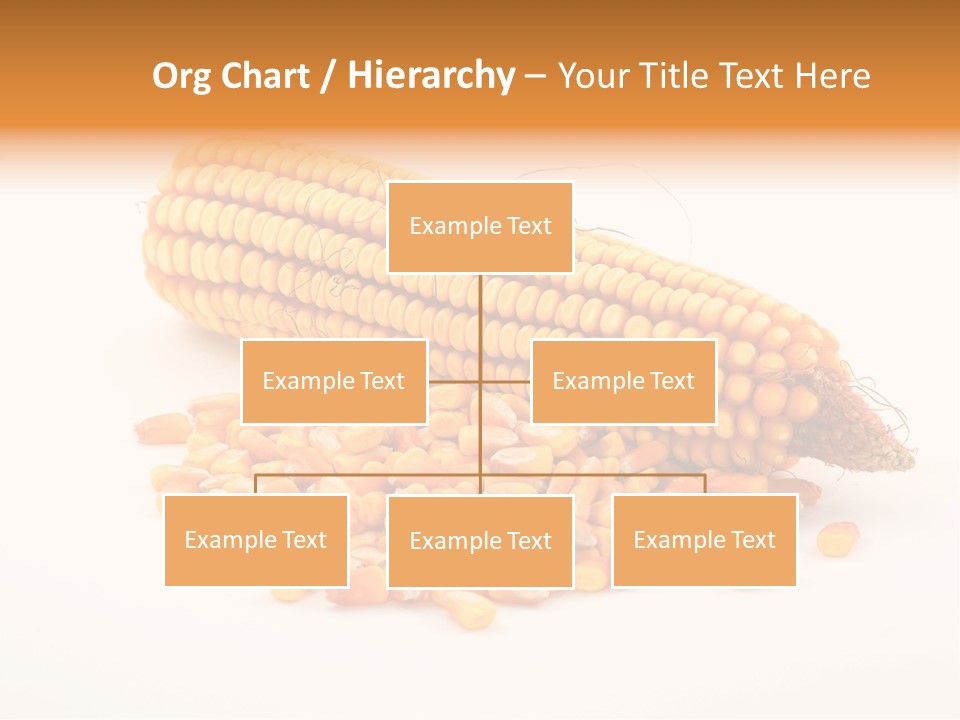 Org Chart / Hierarchy – Your Title Text Here

Example Text

Example Text

Example Text

Example Text

Example Text

Example Text